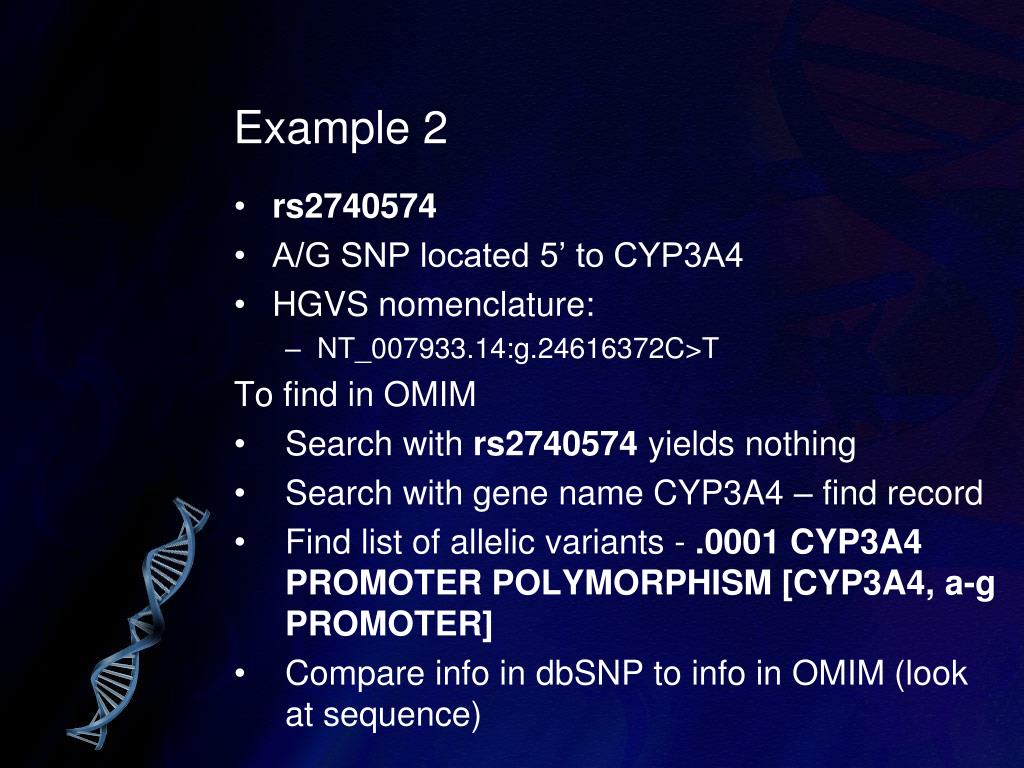 Example 2

• rs2740574
• A/G SNP located 5’ to CYP3A4
• HGVS nomenclature:
– NT_007933.14:g.24616372C>T

To find in OMIM

• Search with rs2740574 yields nothing
• Search with gene name CYP3A4 – find record
• Find list of allelic variants - .0001 CYP3A4 PROMOTER POLYMORPHISM [CYP3A4, a-g PROMOTER]
• Compare info in dbSNP to info in OMIM (look at sequence)